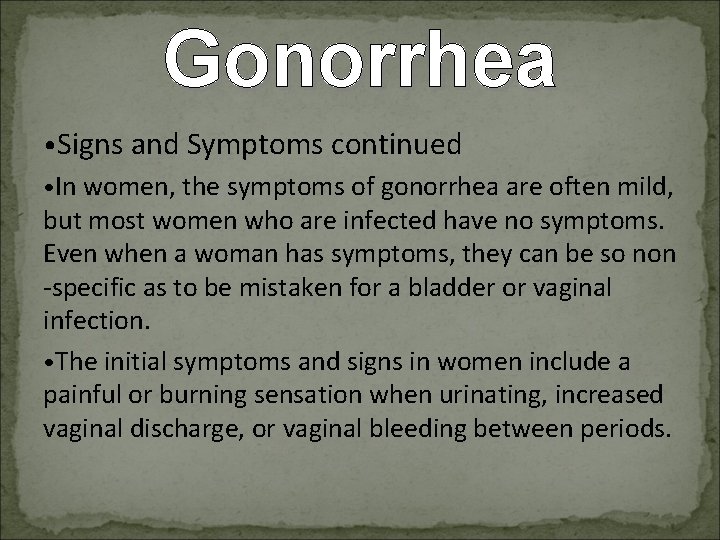 Gonorrhea

•Signs and Symptoms continued

•In women, the symptoms of gonorrhea are often mild, but most women who are infected have no symptoms. Even when a woman has symptoms, they can be so non -specific as to be mistaken for a bladder or vaginal infection.

•The initial symptoms and signs in women include a painful or burning sensation when urinating, increased vaginal discharge, or vaginal bleeding between periods.